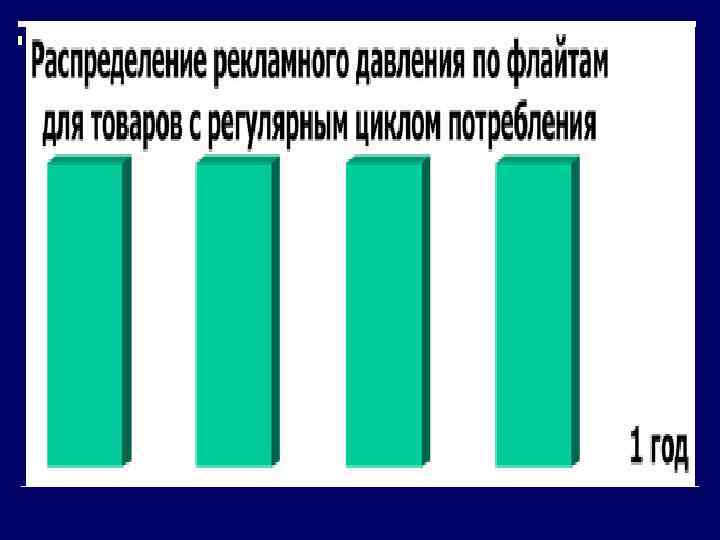 Распределение рекламного давления по флайтам для товаров с регулярным циклом потребления

1 год